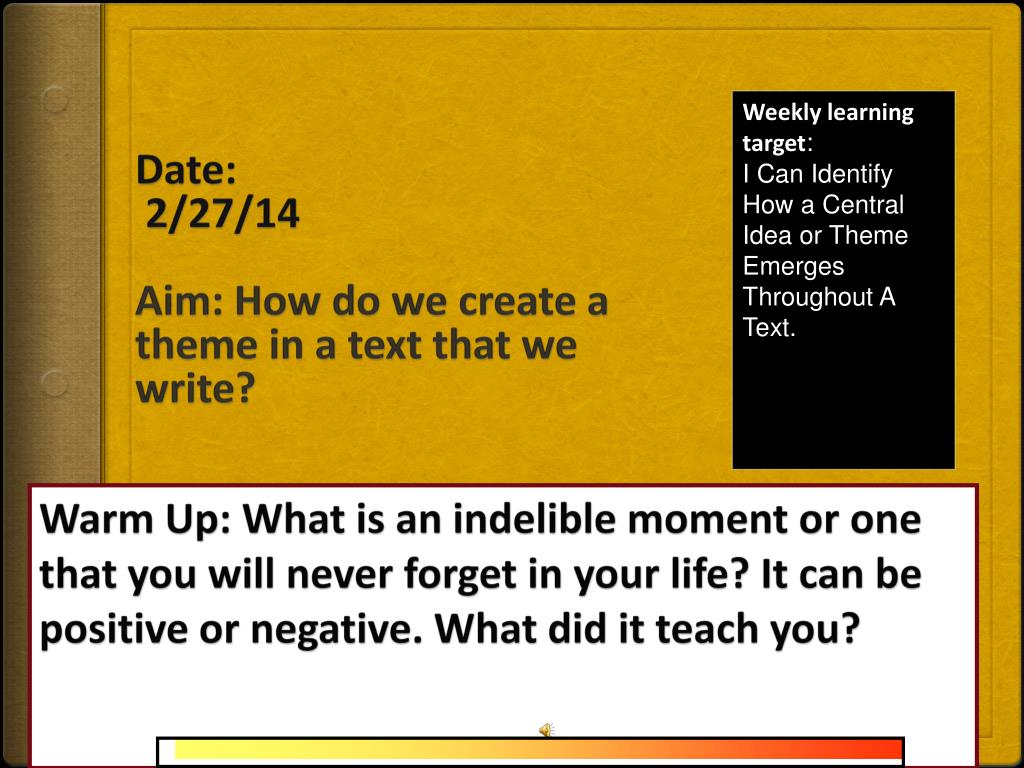 Date:
2/27/14

Aim: How do we create a theme in a text that we write?

Weekly learning target:
I Can Identify How a Central Idea or Theme Emerges Throughout A Text.

Warm Up: What is an indelible moment or one that you will never forget in your life? It can be positive or negative. What did it teach you?